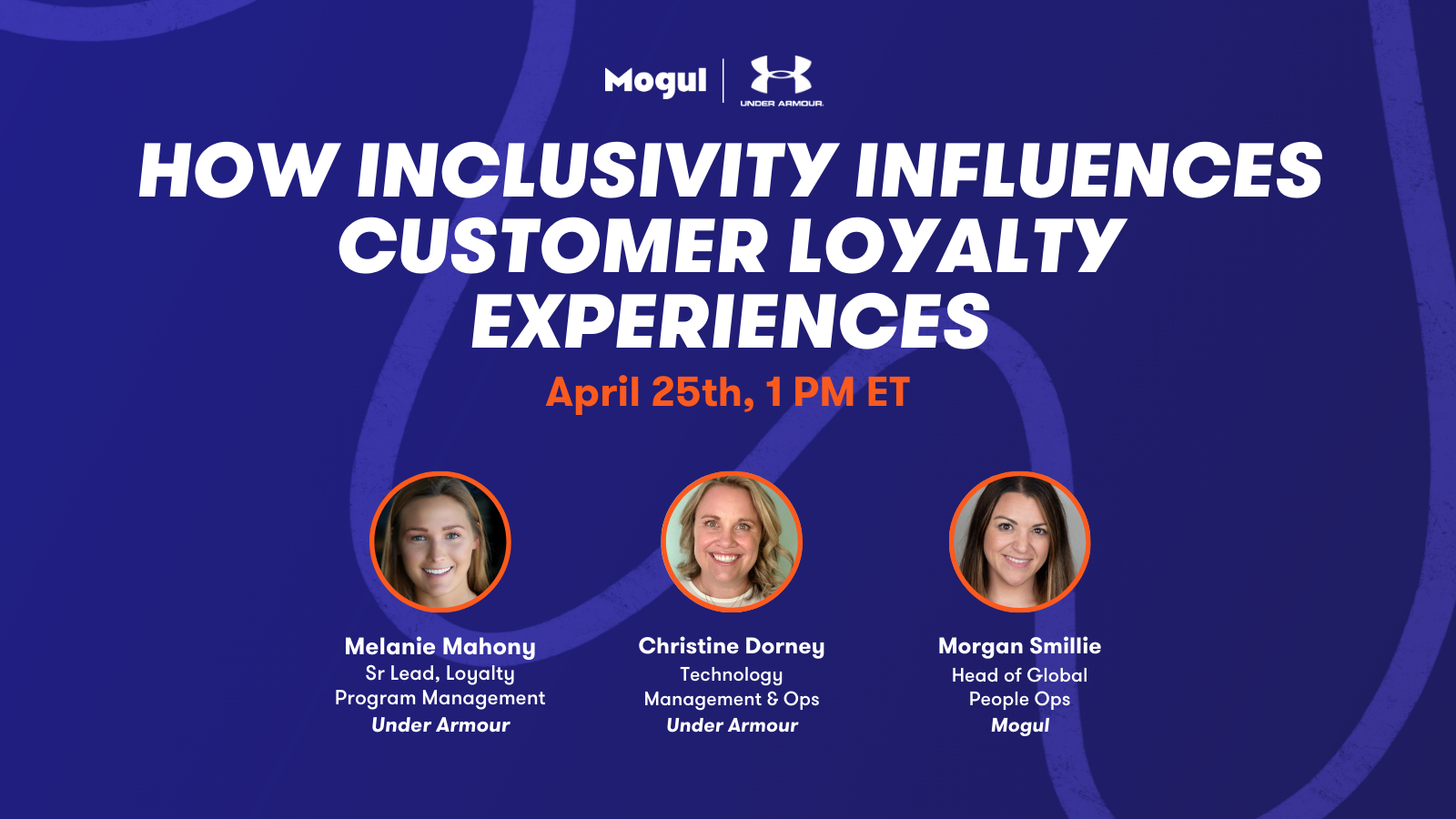 Mogul | UNDER ARMOUR

HOW INCLUSIVITY INFLUENCES CUSTOMER LOYALTY EXPERIENCES

April 25th, 1 PM ET

Melanie Mahony
Sr Lead, Loyalty Program Management
Under Armour

Christine Dorney
Technology Management & Ops
Under Armour

Morgan Smillie
Head of Global People Ops
Mogul